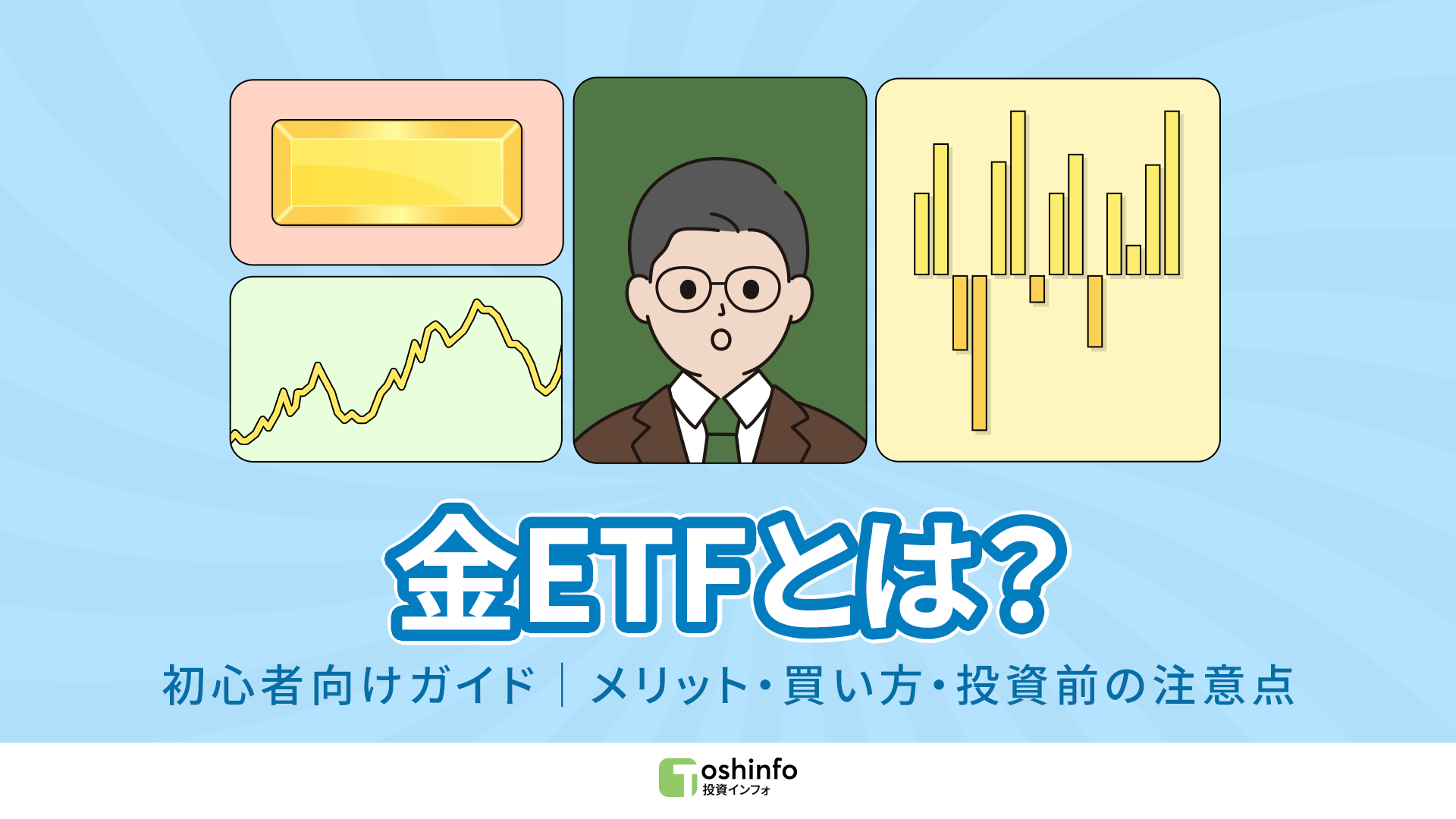 金ETFとは？

初心者向けガイド｜メリット・買い方・投資前の注意点

Toshinfo
投資インフォ